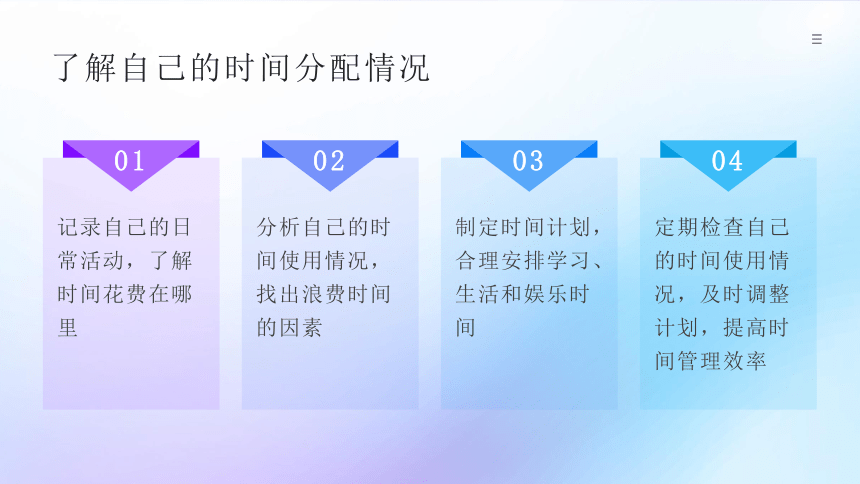 了解自己的时间分配情况

01

记录自己的日常活动，了解时间花费在哪里

02

分析自己的时间使用情况，找出浪费时间的因素

03

制定时间计划，合理安排学习、生活和娱乐时间

04

定期检查自己的时间使用情况，及时调整计划，提高时间管理效率